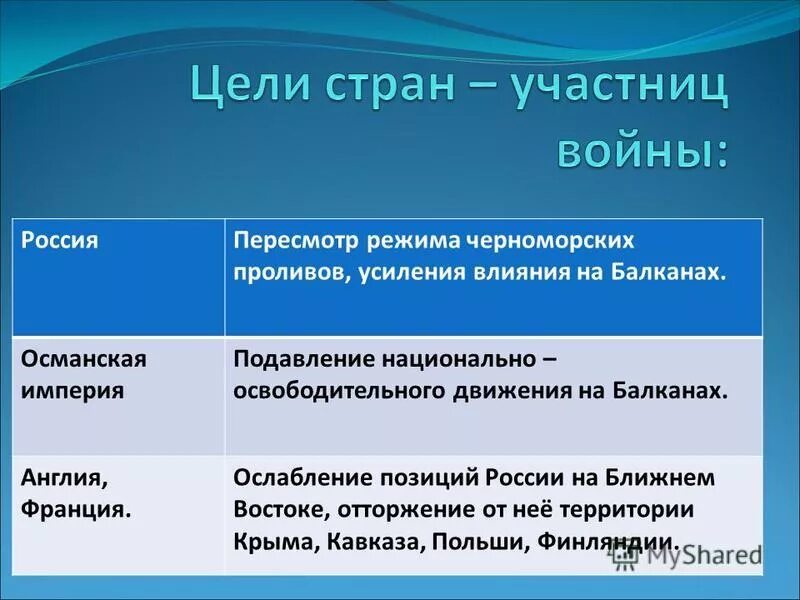 Цели стран – участниц войны:

| Россия | Пересмотр режима черноморских проливов, усиления влияния на Балканах. |
|---|---|
| Османская империя | Подавление национально – освободительного движения на Балканах. |
| Англия, Франция. | Ослабление позиций России на Ближнем Востоке, отторжение от неё территории Крыма, Кавказа, Польши, Финляндии. |

MyShared